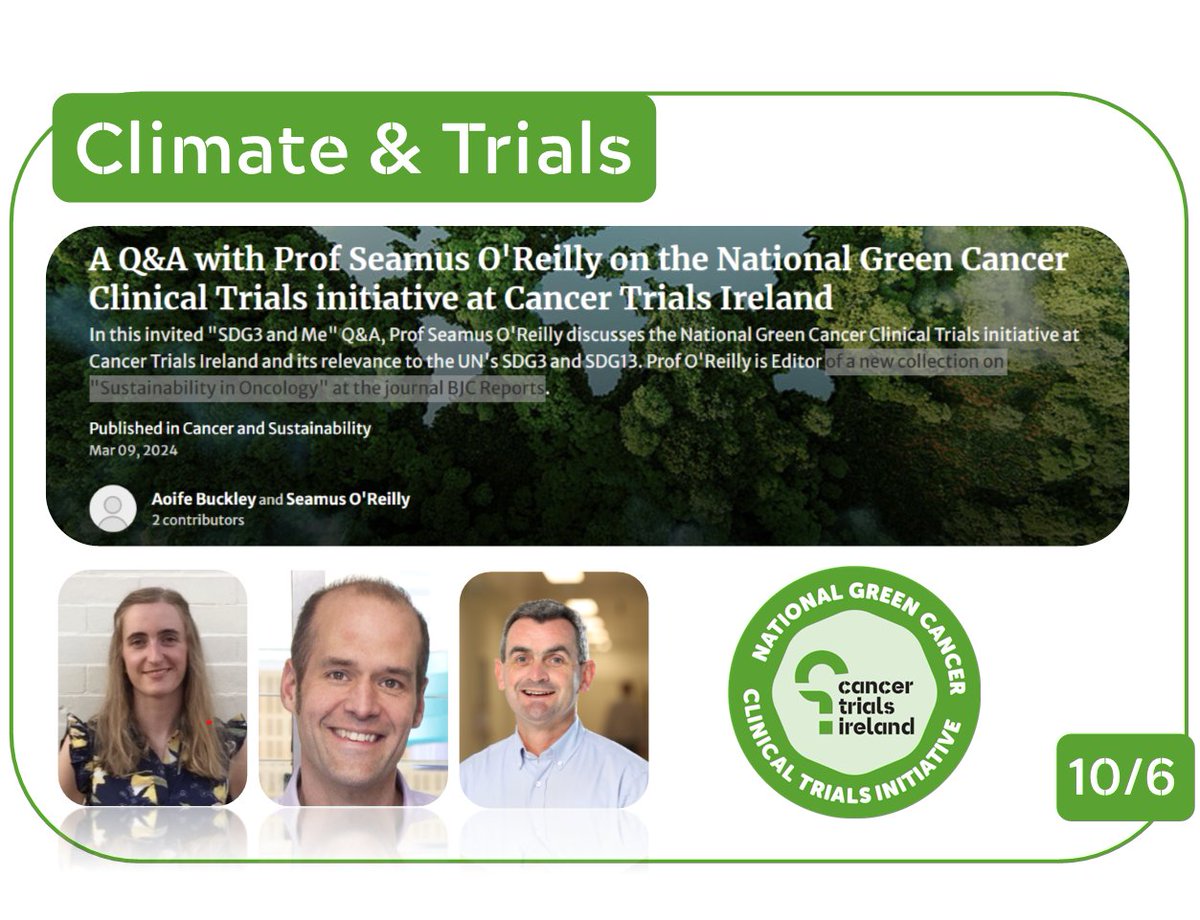 Climate & Trials

A Q&A with Prof Seamus O'Reilly on the National Green Cancer Clinical Trials initiative at Cancer Trials Ireland

In this invited "SDG3 and Me" Q&A, Prof Seamus O'Reilly discusses the National Green Cancer Clinical Trials initiative at Cancer Trials Ireland and its relevance to the UN's SDG3 and SDG13. Prof O'Reilly is Editor of a new collection on "Sustainability in Oncology" at the journal BJC Reports.

Published in Cancer and Sustainability
Mar 09, 2024

Aoife Buckley and Seamus O'Reilly
2 contributors

NATIONAL GREEN CANCER
cancer trials ireland
CLINICAL TRIALS INITIATIVE

10/6